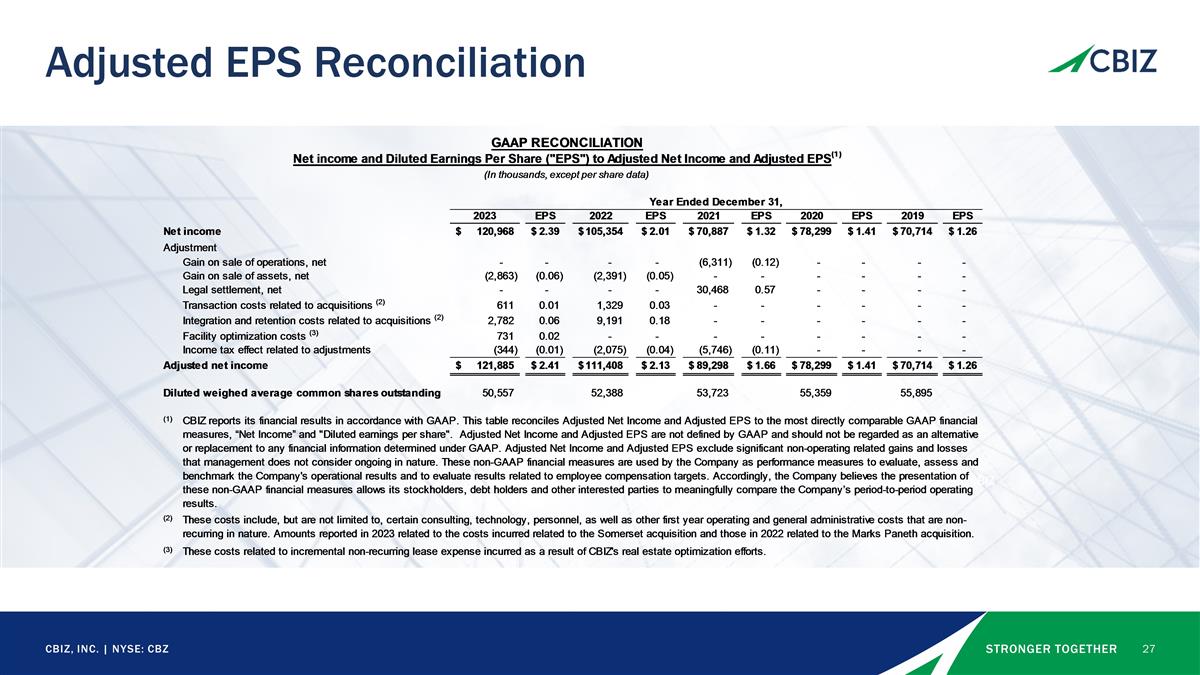 Adjusted EPS Reconciliation

CBIZ

GAAP RECONCILIATION
Net income and Diluted Earnings Per Share ("EPS") to Adjusted Net Income and Adjusted EPS$^{(1)}$
(In thousands, except per share data)

Year Ended December 31,

| | 2023 | EPS | 2022 | EPS | 2021 | EPS | 2020 | EPS | 2019 | EPS |
|---|---|---|---|---|---|---|---|---|---|---|
| Net income | $ 120,968 | $ 2.39 | $ 105,354 | $ 2.01 | $ 70,887 | $ 1.32 | $ 78,299 | $ 1.41 | $ 70,714 | $ 1.26 |
| Adjustment | | | | | | | | | | |
| Gain on sale of operations, net | - | - | - | - | (6,311) | (0.12) | - | - | - | - |
| Gain on sale of assets, net | (2,863) | (0.06) | (2,391) | (0.05) | - | - | - | - | - | - |
| Legal settlement, net | - | - | - | - | 30,468 | 0.57 | - | - | - | - |
| Transaction costs related to acquisitions $^{(2)}$ | 611 | 0.01 | 1,329 | 0.03 | - | - | - | - | - | - |
| Integration and retention costs related to acquisitions $^{(2)}$ | 2,782 | 0.06 | 9,191 | 0.18 | - | - | - | - | - | - |
| Facility optimization costs $^{(3)}$ | 731 | 0.02 | - | - | - | - | - | - | - | - |
| Income tax effect related to adjustments | (344) | (0.01) | (2,075) | (0.04) | (5,746) | (0.11) | - | - | - | - |
| Adjusted net income | $ 121,885 | $ 2.41 | $ 111,408 | $ 2.13 | $ 89,298 | $ 1.66 | $ 78,299 | $ 1.41 | $ 70,714 | $ 1.26 |
| Diluted weighed average common shares outstanding | 50,557 | | 52,388 | | 53,723 | | 55,359 | | 55,895 | |

(1) CBIZ reports its financial results in accordance with GAAP. This table reconciles Adjusted Net Income and Adjusted EPS to the most directly comparable GAAP financial measures, "Net Income" and "Diluted earnings per share". Adjusted Net Income and Adjusted EPS are not defined by GAAP and should not be regarded as an alternative or replacement to any financial information determined under GAAP. Adjusted Net Income and Adjusted EPS exclude significant non-operating related gains and losses that management does not consider ongoing in nature. These non-GAAP financial measures are used by the Company as performance measures to evaluate, assess and benchmark the Company's operational results and to evaluate results related to employee compensation targets. Accordingly, the Company believes the presentation of these non-GAAP financial measures allows its stockholders, debt holders and other interested parties to meaningfully compare the Company's period-to-period operating results.
(2) These costs include, but are not limited to, certain consulting, technology, personnel, as well as other first year operating and general administrative costs that are non-recurring in nature. Amounts reported in 2023 related to the costs incurred related to the Somerset acquisition and those in 2022 related to the Marks Paneth acquisition.
(3) These costs related to incremental non-recurring lease expense incurred as a result of CBIZ's real estate optimization efforts.

CBIZ, INC. | NYSE: CBZ
STRONGER TOGETHER 27